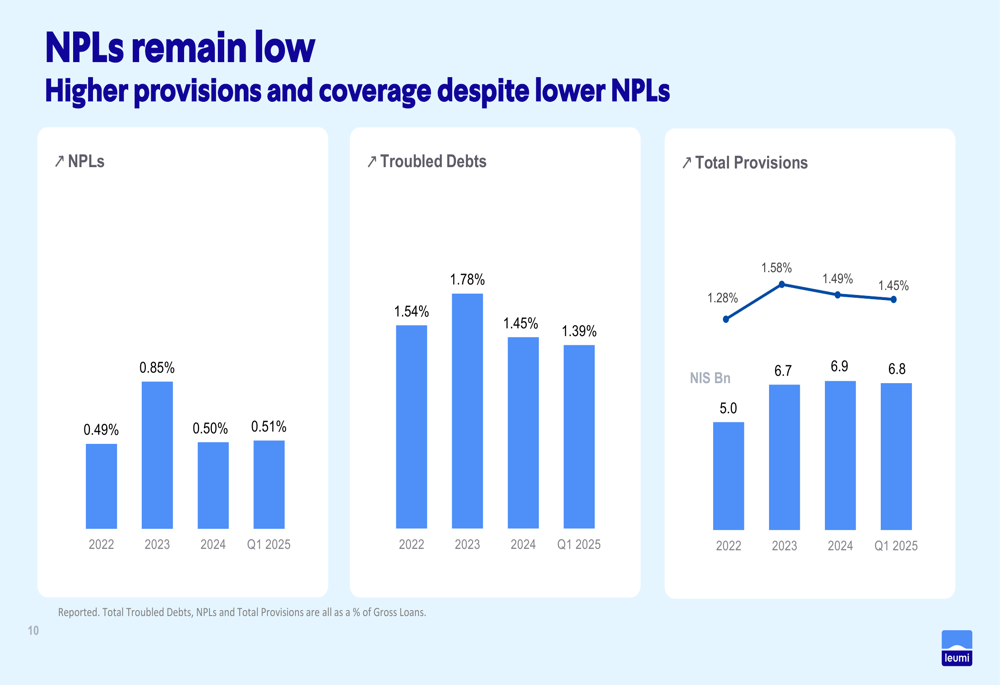 NPLs remain low
Higher provisions and coverage despite lower NPLs

↗ NPLs

0.49%
0.85%
0.50%
0.51%

2022 2023 2024 Q1 2025

↗ Troubled Debts

1.54%
1.78%
1.45%
1.39%

2022 2023 2024 Q1 2025

↗ Total Provisions

1.28%
1.58%
1.49%
1.45%

NIS Bn
5.0
6.7
6.9
6.8

2022 2023 2024 Q1 2025

Reported. Total Troubled Debts, NPLs and Total Provisions are all as a % of Gross Loans.

10

leumi